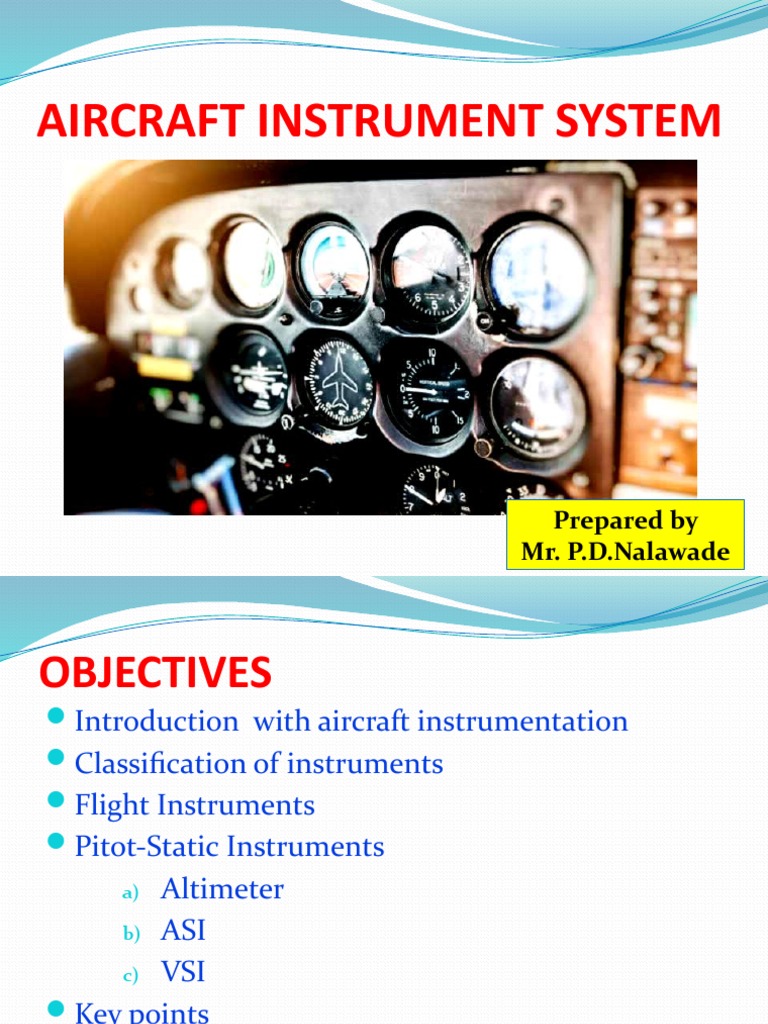 AIRCRAFT INSTRUMENT SYSTEM

Prepared by
Mr. P.D.Nalawade

OBJECTIVES

Introduction with aircraft instrumentation
Classification of instruments
Flight Instruments
Pitot-Static Instruments
a) Altimeter
b) ASI
c) VSI
Key points